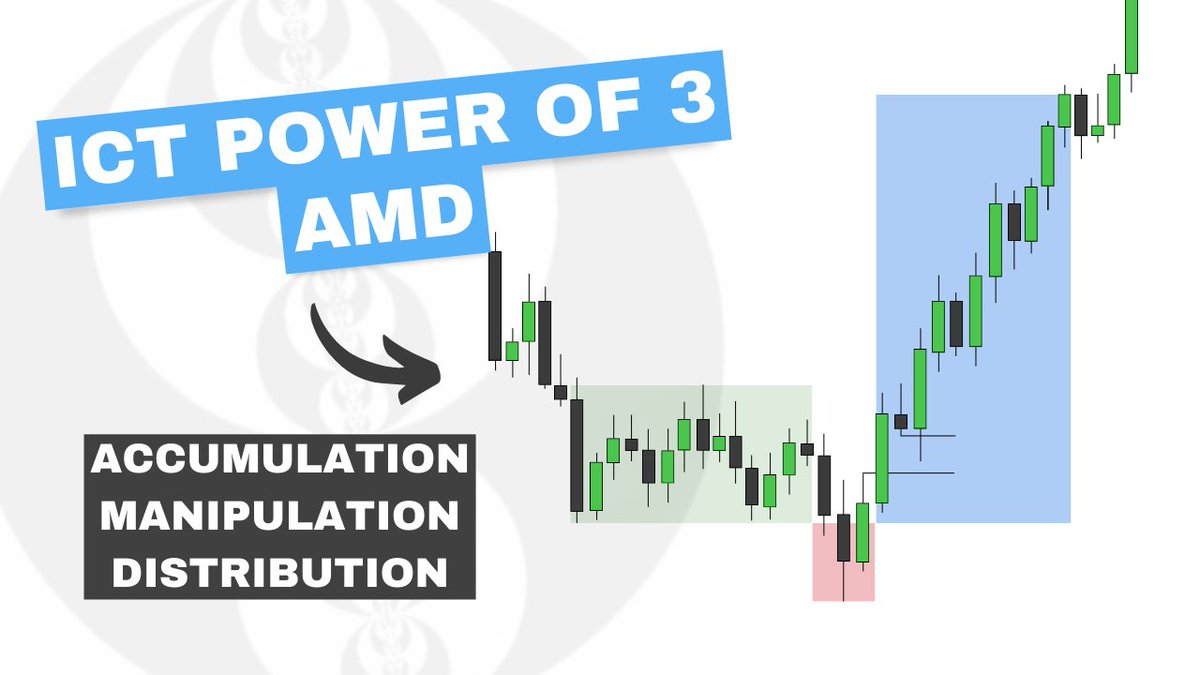 ICT POWER OF 3
AMD

ACCUMULATION
MANIPULATION
DISTRIBUTION